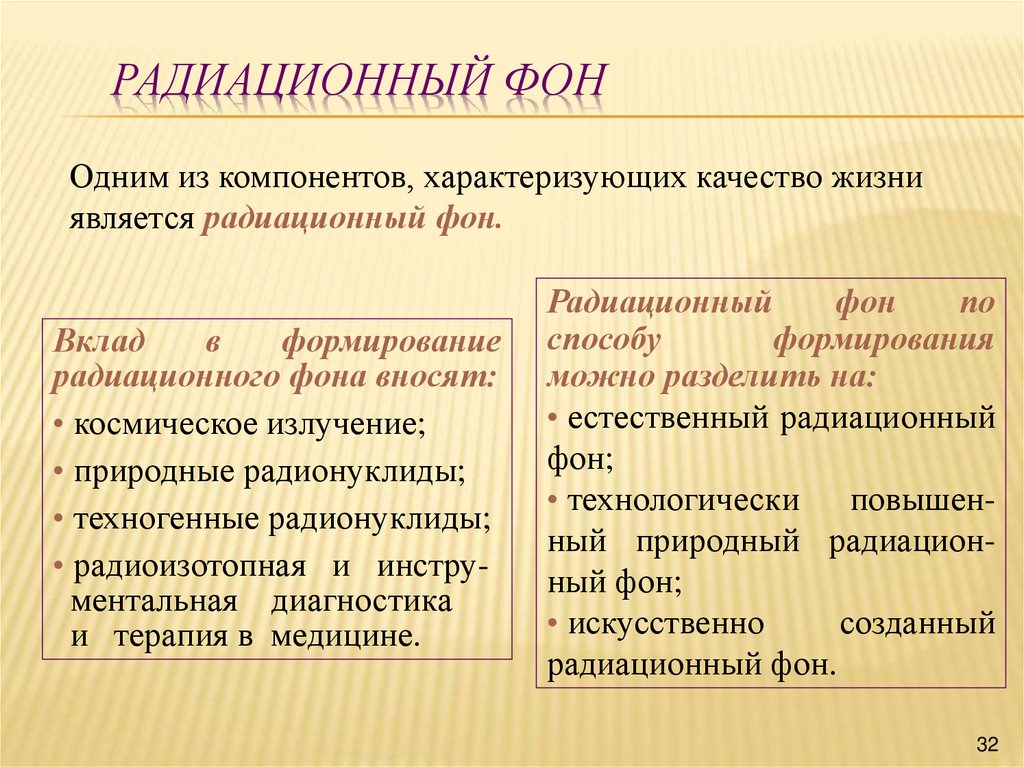 РАДИАЦИОННЫЙ ФОН

Одним из компонентов, характеризующих качество жизни является радиационный фон.

Вклад в формирование радиационного фона вносят:
• космическое излучение;
• природные радионуклиды;
• техногенные радионуклиды;
• радиоизотопная и инструментальная диагностика и терапия в медицине.

Радиационный фон по способу формирования можно разделить на:
• естественный радиационный фон;
• технологически повышенный природный радиационный фон;
• искусственно созданный радиационный фон.

32